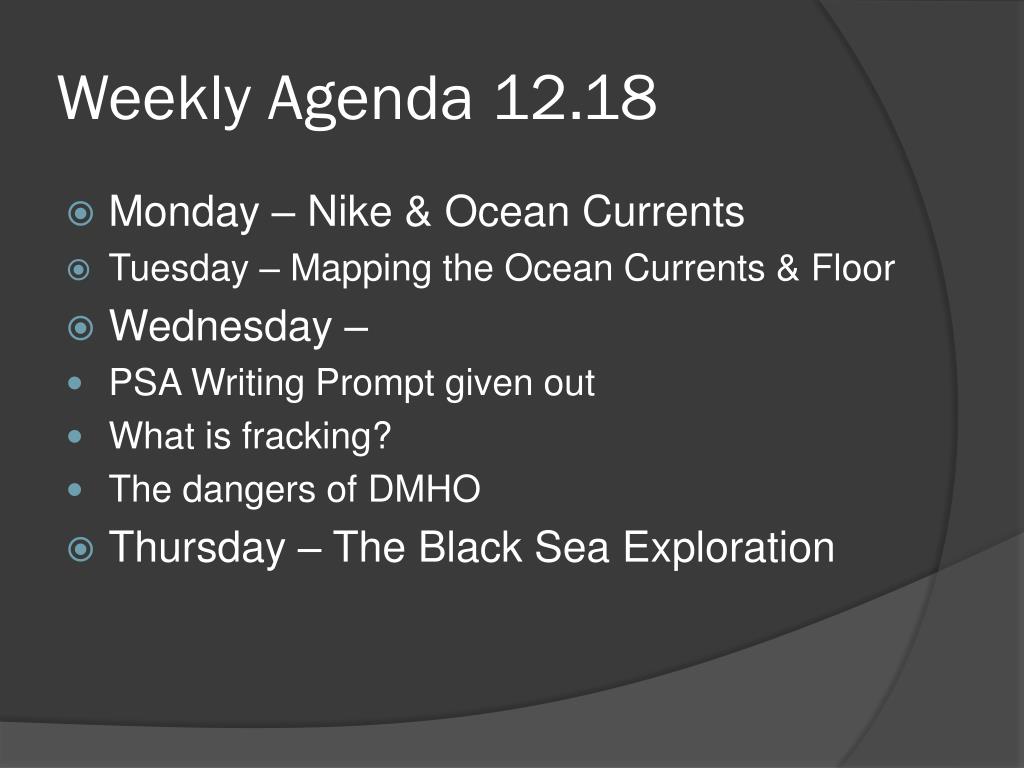 Weekly Agenda 12.18

Monday – Nike & Ocean Currents
Tuesday – Mapping the Ocean Currents & Floor
Wednesday –
PSA Writing Prompt given out
What is fracking?
The dangers of DMHO
Thursday – The Black Sea Exploration